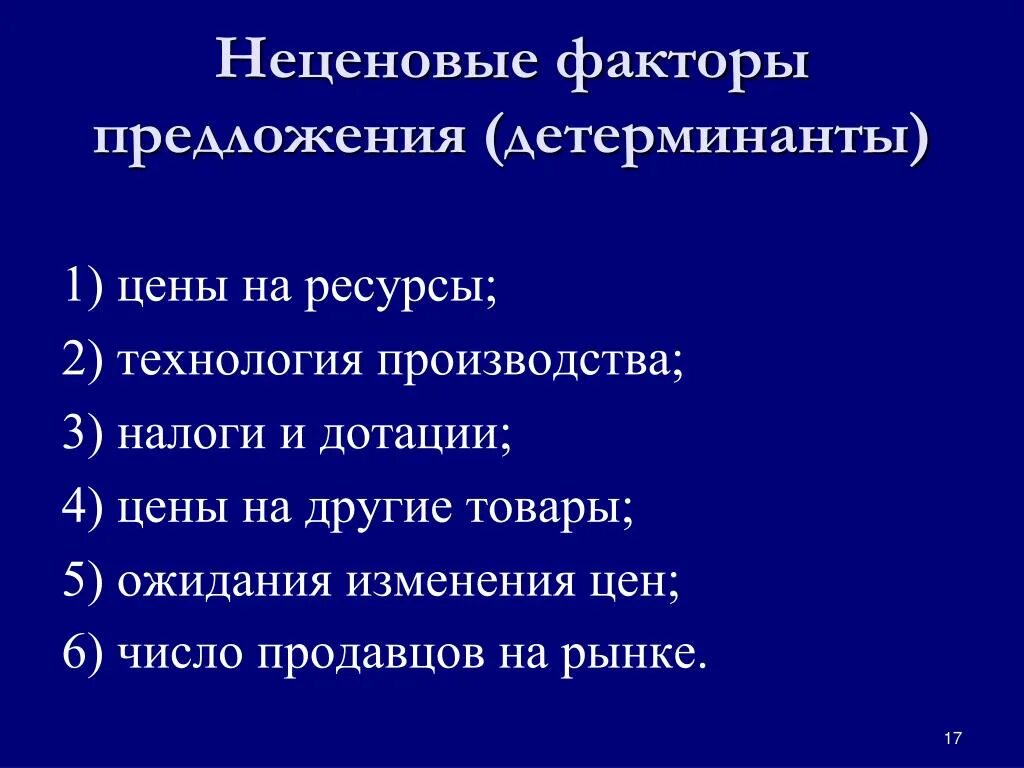 Неценовые факторы предложения (детерминанты)

1) цены на ресурсы;
2) технология производства;
3) налоги и дотации;
4) цены на другие товары;
5) ожидания изменения цен;
6) число продавцов на рынке.

17